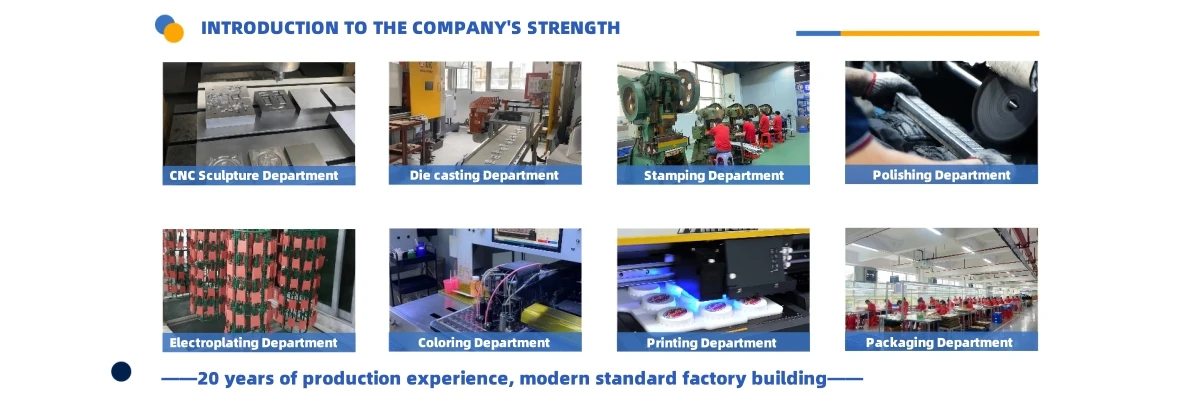 INTRODUCTION TO THE COMPANY'S STRENGTH

CNC Sculpture Department

Die casting Department

Stamping Department

Polishing Department

Electroplating Department

Coloring Department

Printing Department

Packaging Department

——20 years of production experience, modern standard factory building——